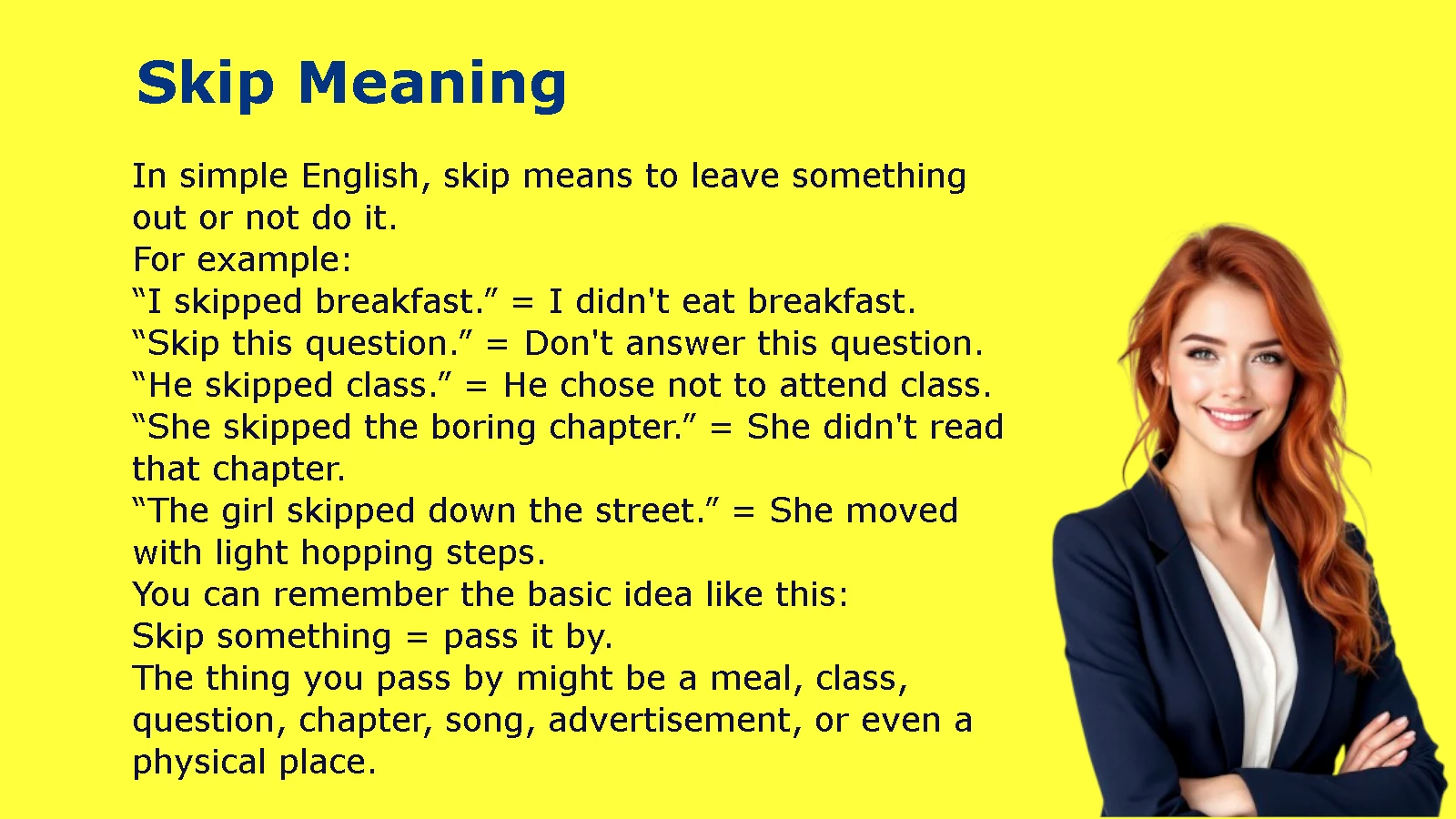 Skip Meaning

In simple English, skip means to leave something out or not do it.
For example:
“I skipped breakfast.” = I didn't eat breakfast.
“Skip this question.” = Don't answer this question.
“He skipped class.” = He chose not to attend class.
“She skipped the boring chapter.” = She didn't read that chapter.
“The girl skipped down the street.” = She moved with light hopping steps.
You can remember the basic idea like this:
Skip something = pass it by.
The thing you pass by might be a meal, class, question, chapter, song, advertisement, or even a physical place.